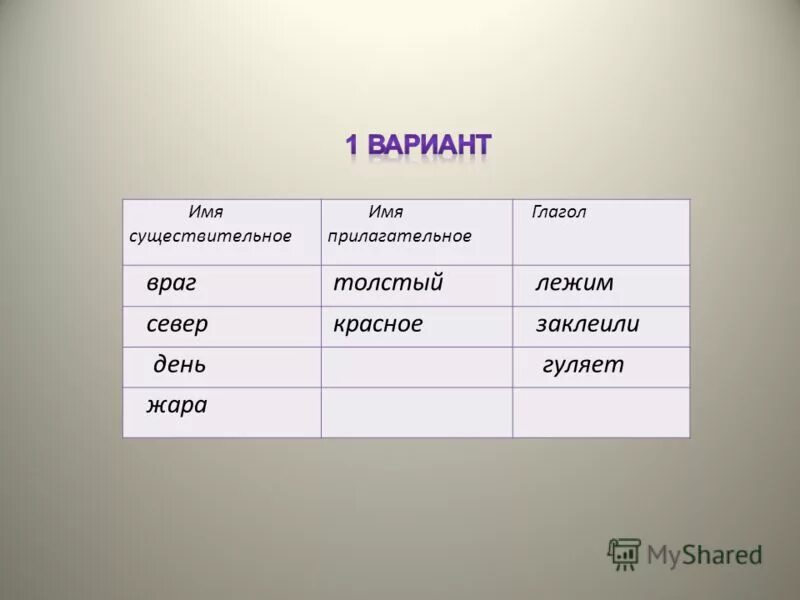 1 ВАРИАНТ

| Имя существительное | Имя прилагательное | Глагол |
|---|---|---|
| враг | толстый | лежим |
| север | красное | заклеили |
| день | | гуляет |
| жара | | |

MyShared